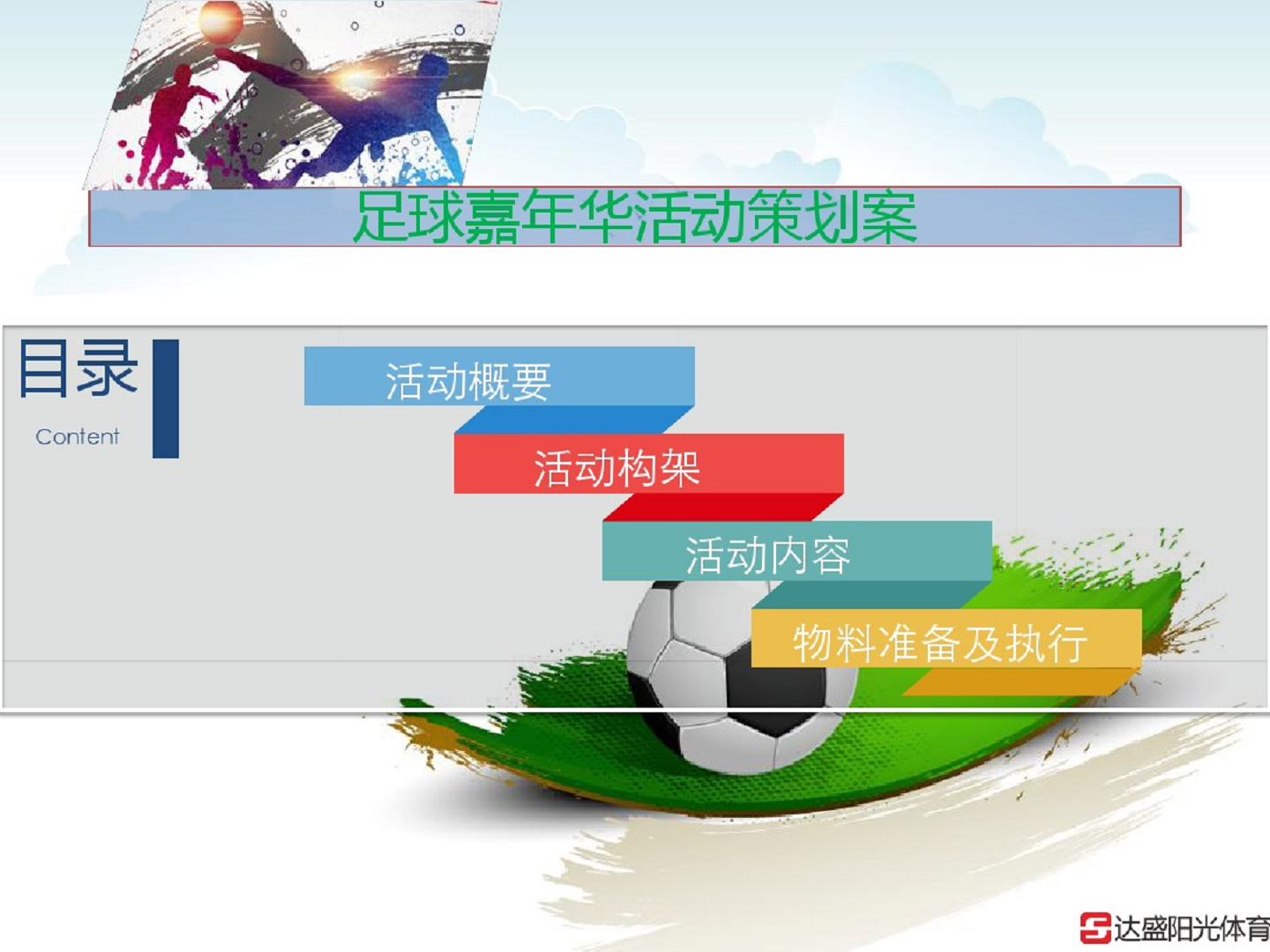 足球嘉年华活动策划案

目录
Content

活动概要

活动构架

活动内容

物料准备及执行

达盛阳光体育